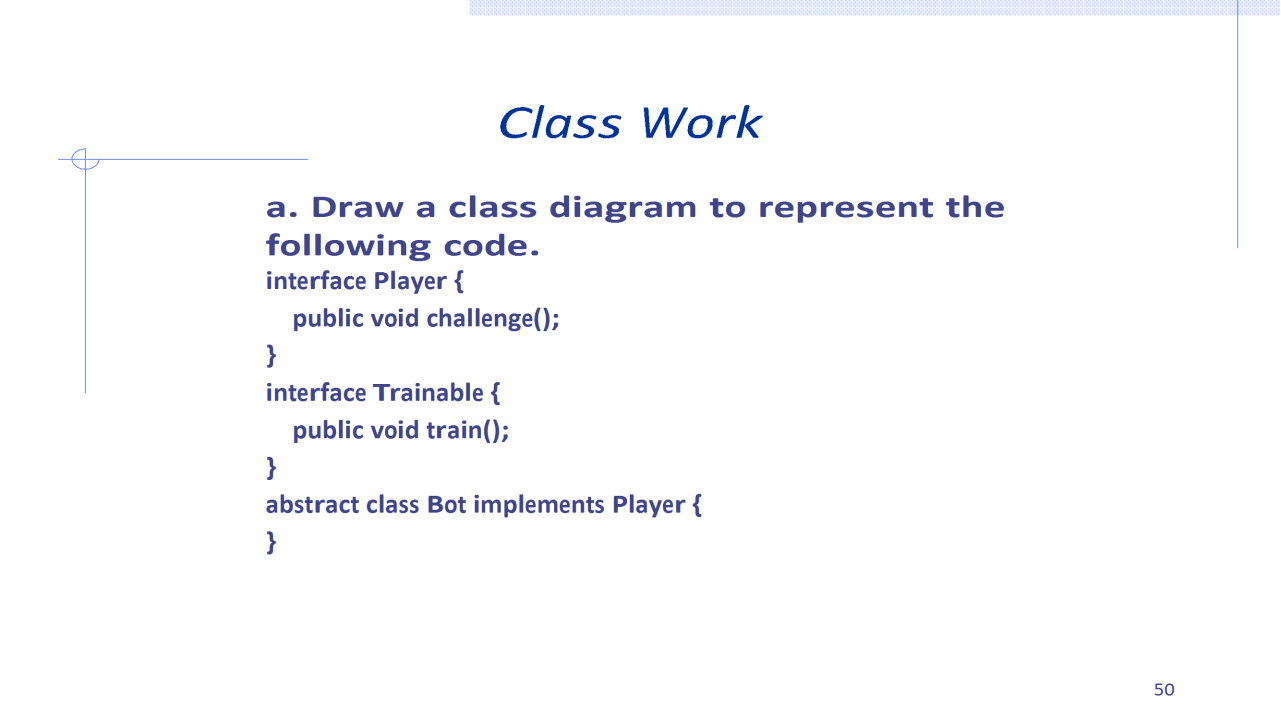 Class Work

a. Draw a class diagram to represent the following code.

interface Player {
public void challenge();
}
interface Trainable {
public void train();
}
abstract class Bot implements Player {
}

50